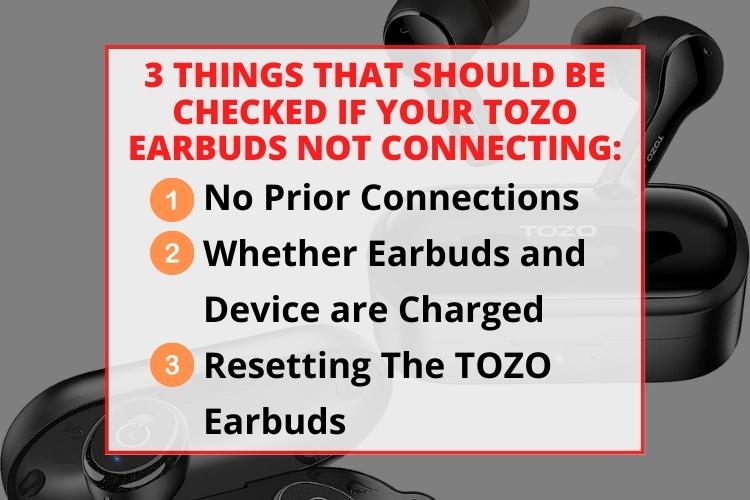 3 THINGS THAT SHOULD BE CHECKED IF YOUR TOZO EARBUDS NOT CONNECTING:

1 No Prior Connections

2 Whether Earbuds and Device are Charged

3 Resetting The TOZO Earbuds

TOZO

TOZO